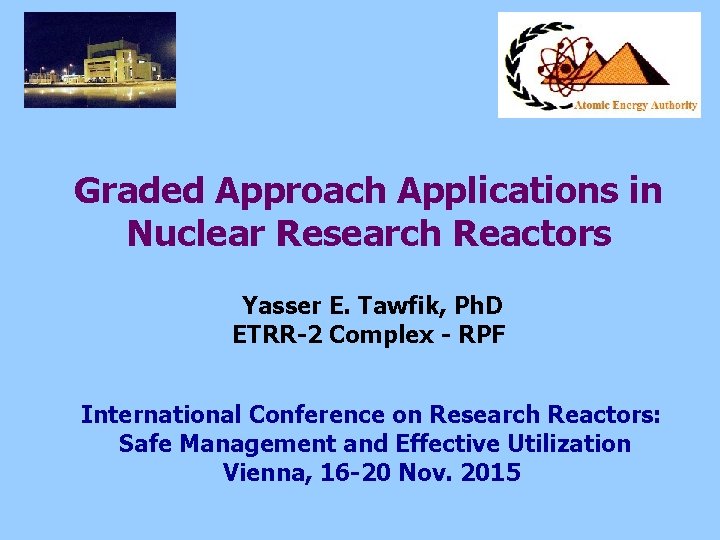 Atomic Energy Authority

Graded Approach Applications in Nuclear Research Reactors

Yasser E. Tawfik, PhD
ETRR-2 Complex - RPF

International Conference on Research Reactors: Safe Management and Effective Utilization
Vienna, 16-20 Nov. 2015